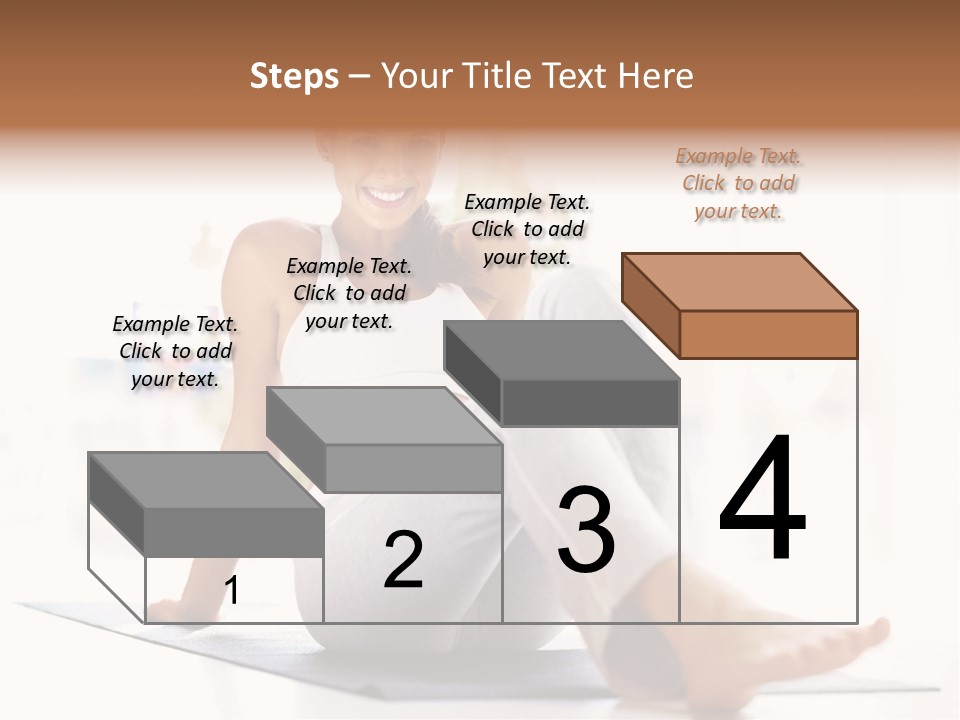 Steps – Your Title Text Here

Example Text. Click to add your text.

Example Text. Click to add your text.

Example Text. Click to add your text.

Example Text. Click to add your text.

1

2

3

4